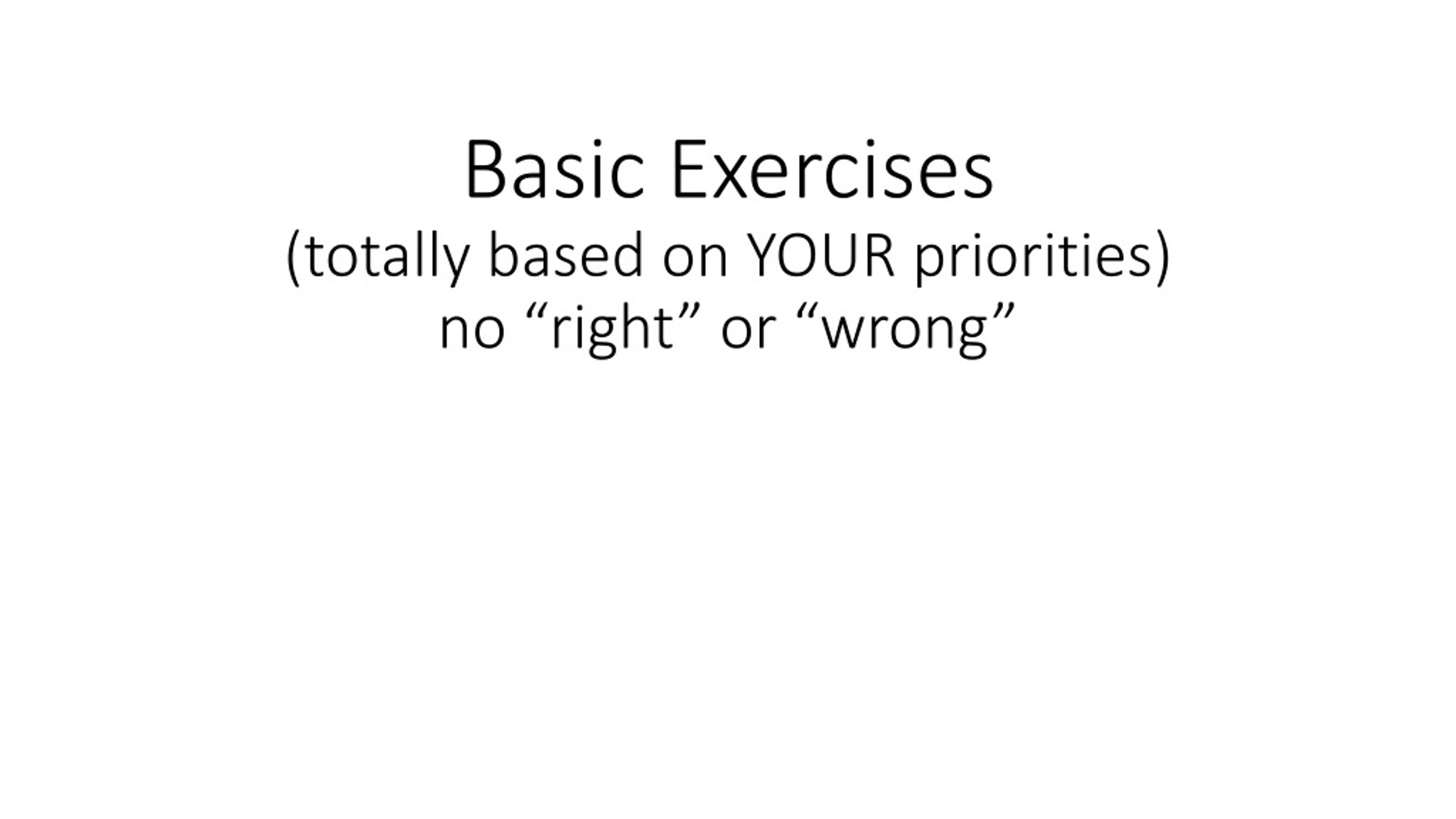 Basic Exercises
(totally based on YOUR priorities)
no “right” or “wrong”